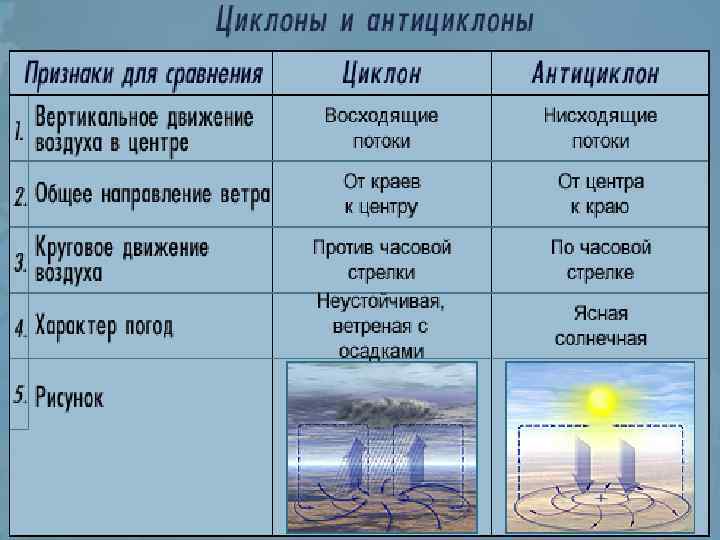 Циклоны и антициклоны

| Признаки для сравнения | Циклон | Антициклон |
|---|---|---|
| 1. Вертикальное движение воздуха в центре | Восходящие потоки | Нисходящие потоки |
| 2. Общее направление ветра | От краев к центру | От центра к краю |
| 3. Круговое движение воздуха | Против часовой стрелки | По часовой стрелке |
| 4. Характер погод | Неустойчивая, ветреная с осадками | Ясная солнечная |
| 5. Рисунок | | |